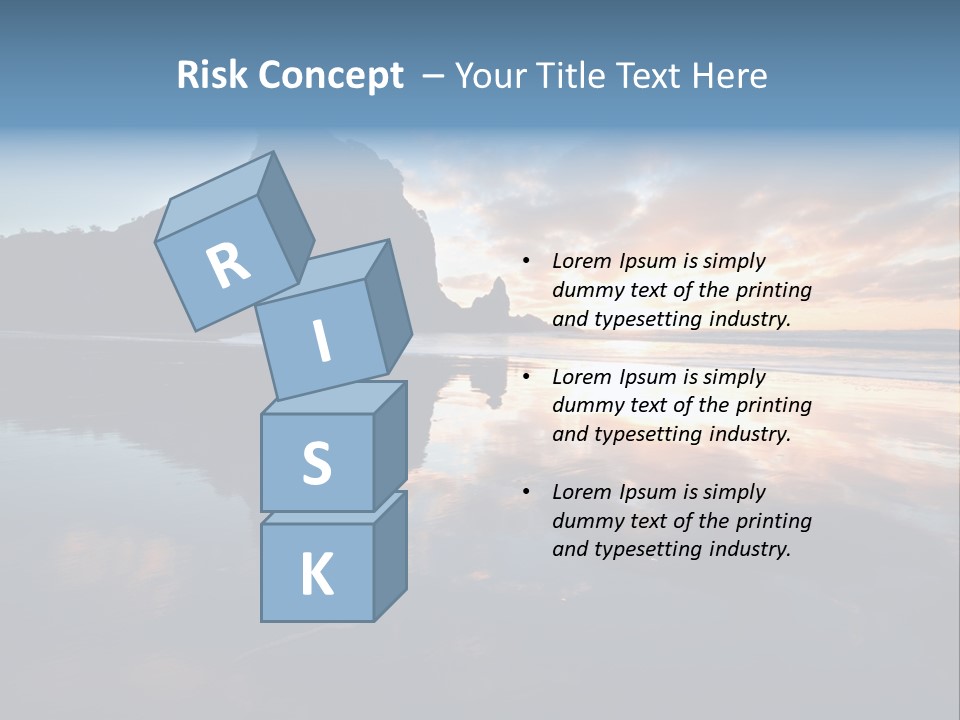 Risk Concept – Your Title Text Here

R
I
S
K

• Lorem Ipsum is simply dummy text of the printing and typesetting industry.

• Lorem Ipsum is simply dummy text of the printing and typesetting industry.

• Lorem Ipsum is simply dummy text of the printing and typesetting industry.